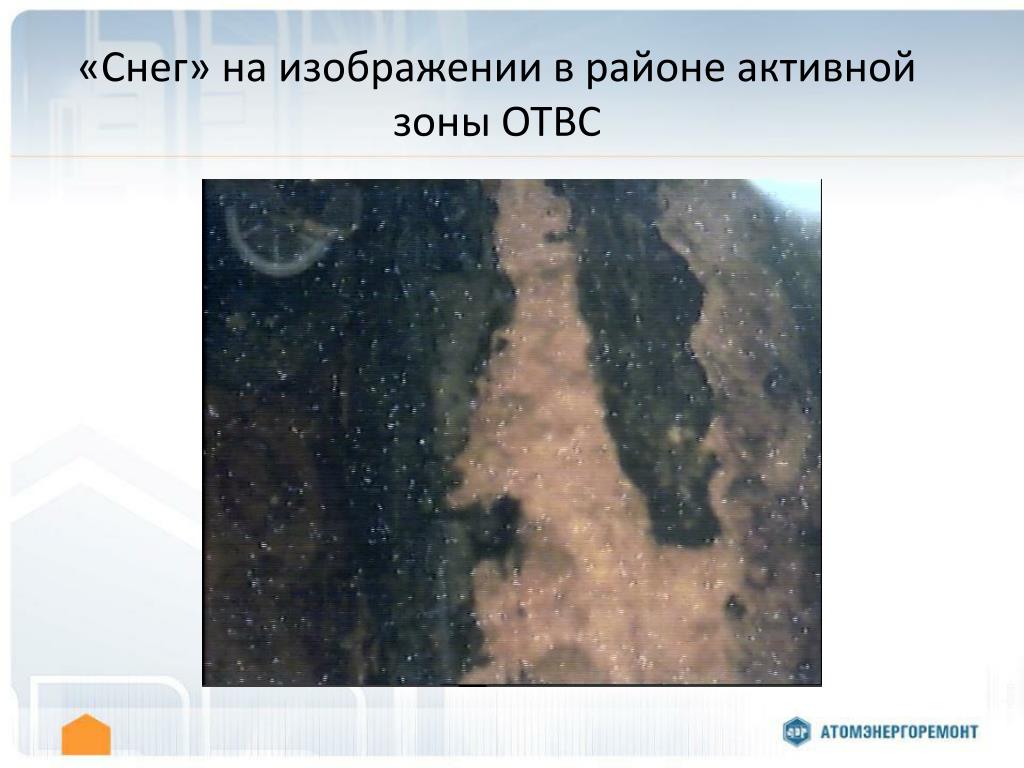 «Снег» на изображении в районе активной зоны ОТВС

АТОМЭНЕРГОРЕМОНТ